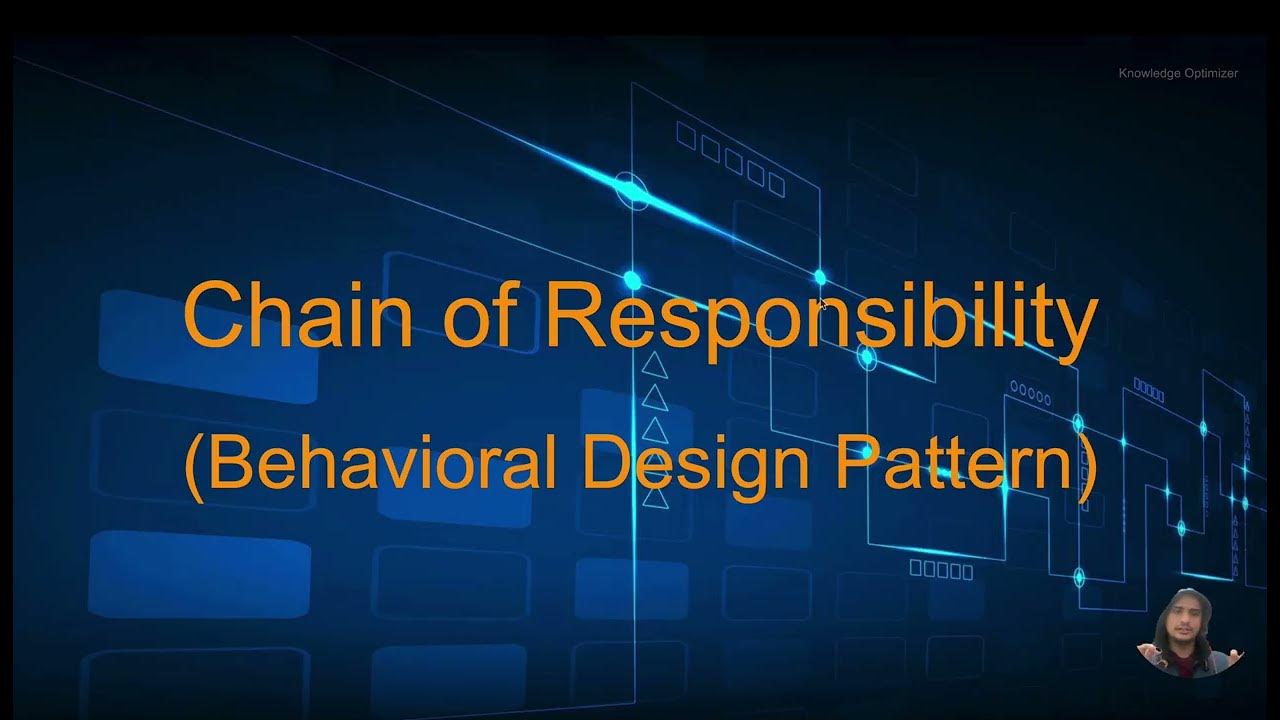 Knowledge Optimizer

Chain of Responsibility

(Behavioral Design Pattern)